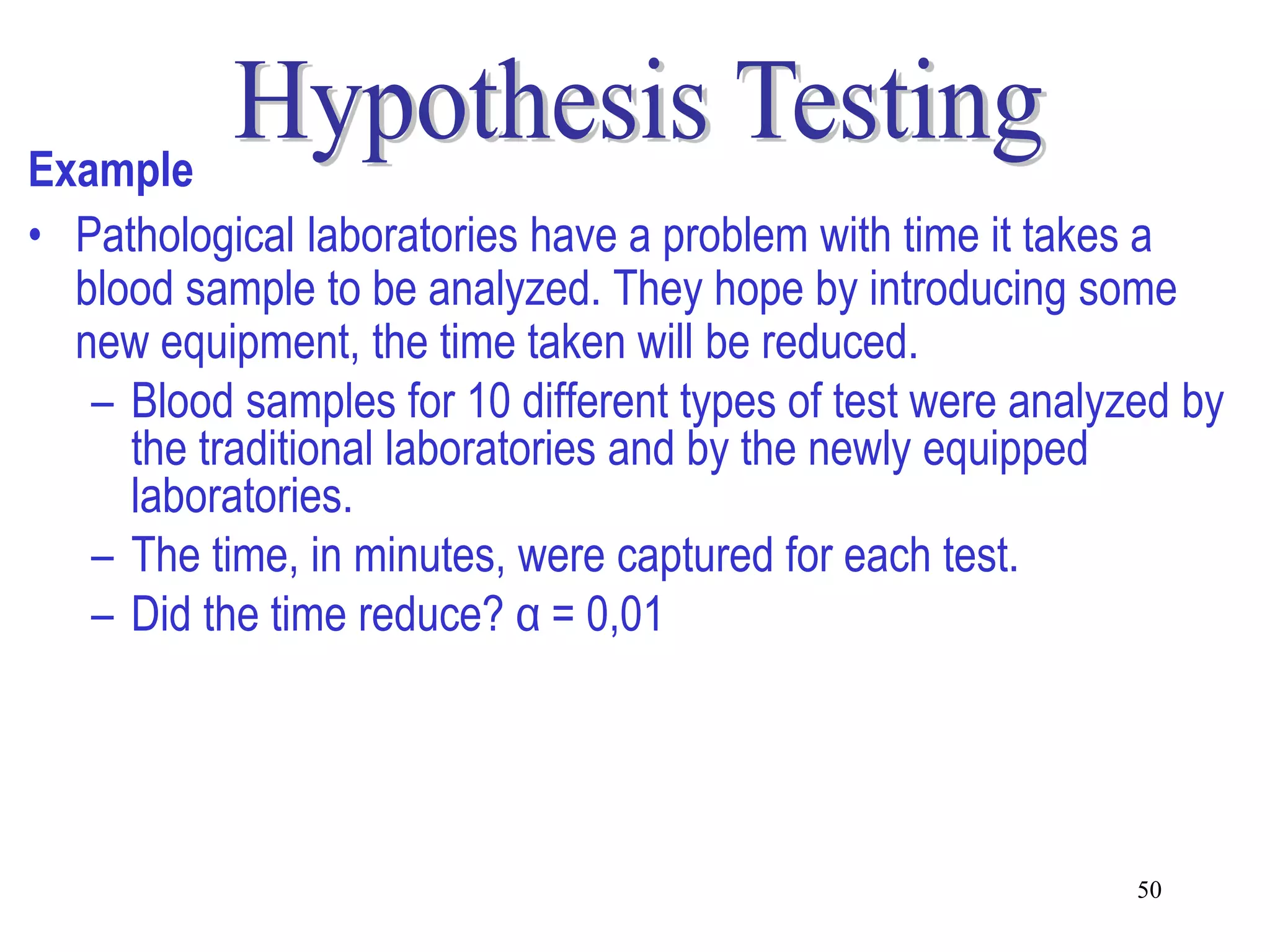 Hypothesis Testing

Example

• Pathological laboratories have a problem with time it takes a blood sample to be analyzed. They hope by introducing some new equipment, the time taken will be reduced.

– Blood samples for 10 different types of test were analyzed by the traditional laboratories and by the newly equipped laboratories.

– The time, in minutes, were captured for each test.

– Did the time reduce? $\alpha = 0,01$

50